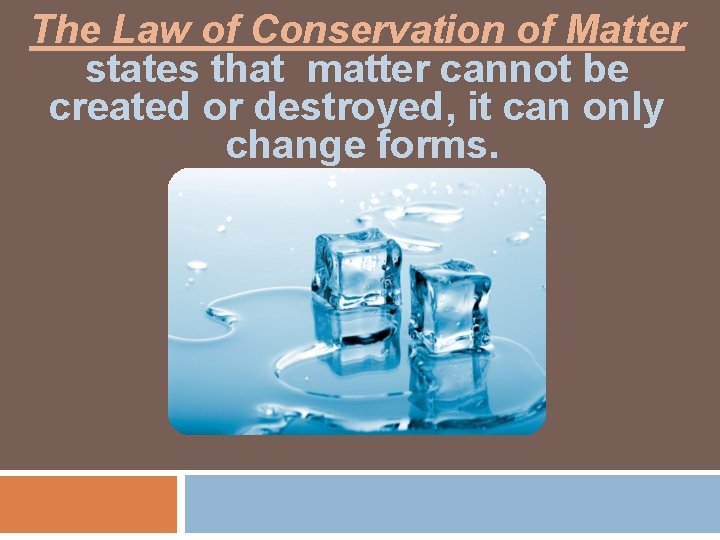 The Law of Conservation of Matter states that  matter cannot be created or destroyed, it can only change forms.